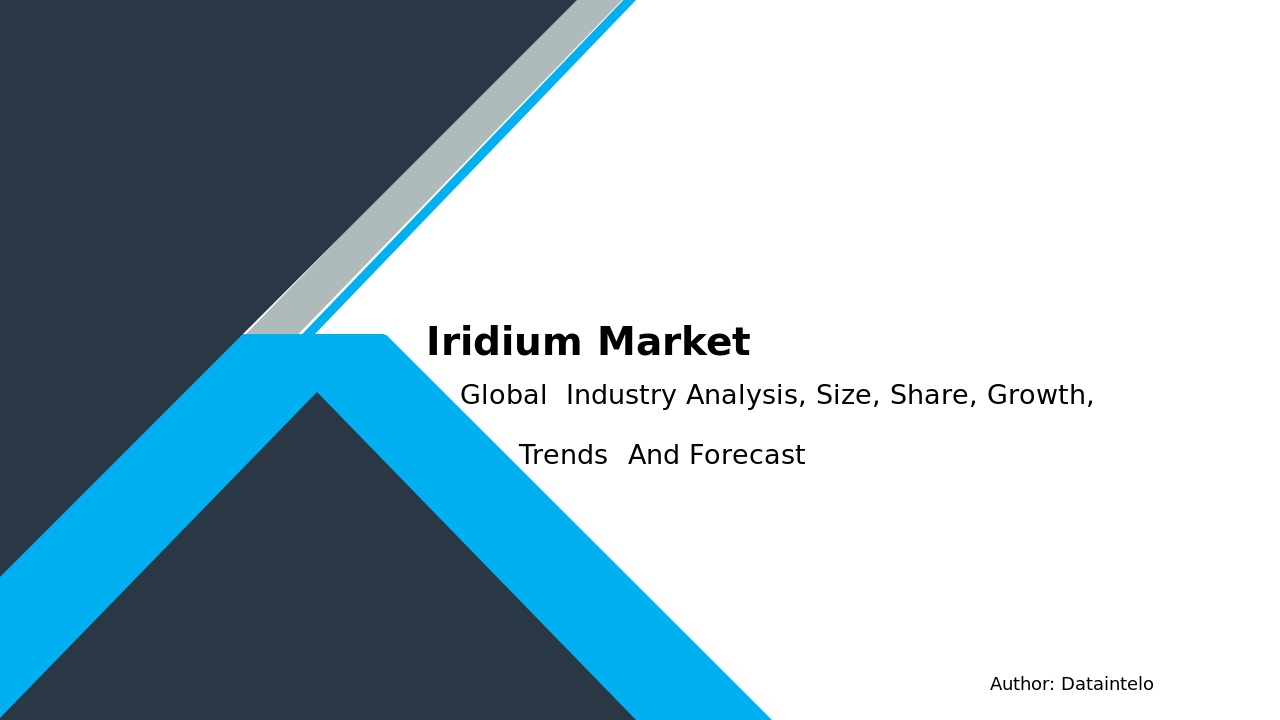 Iridium Market

Global Industry Analysis, Size, Share, Growth, Trends And Forecast

Author: Dataintelo